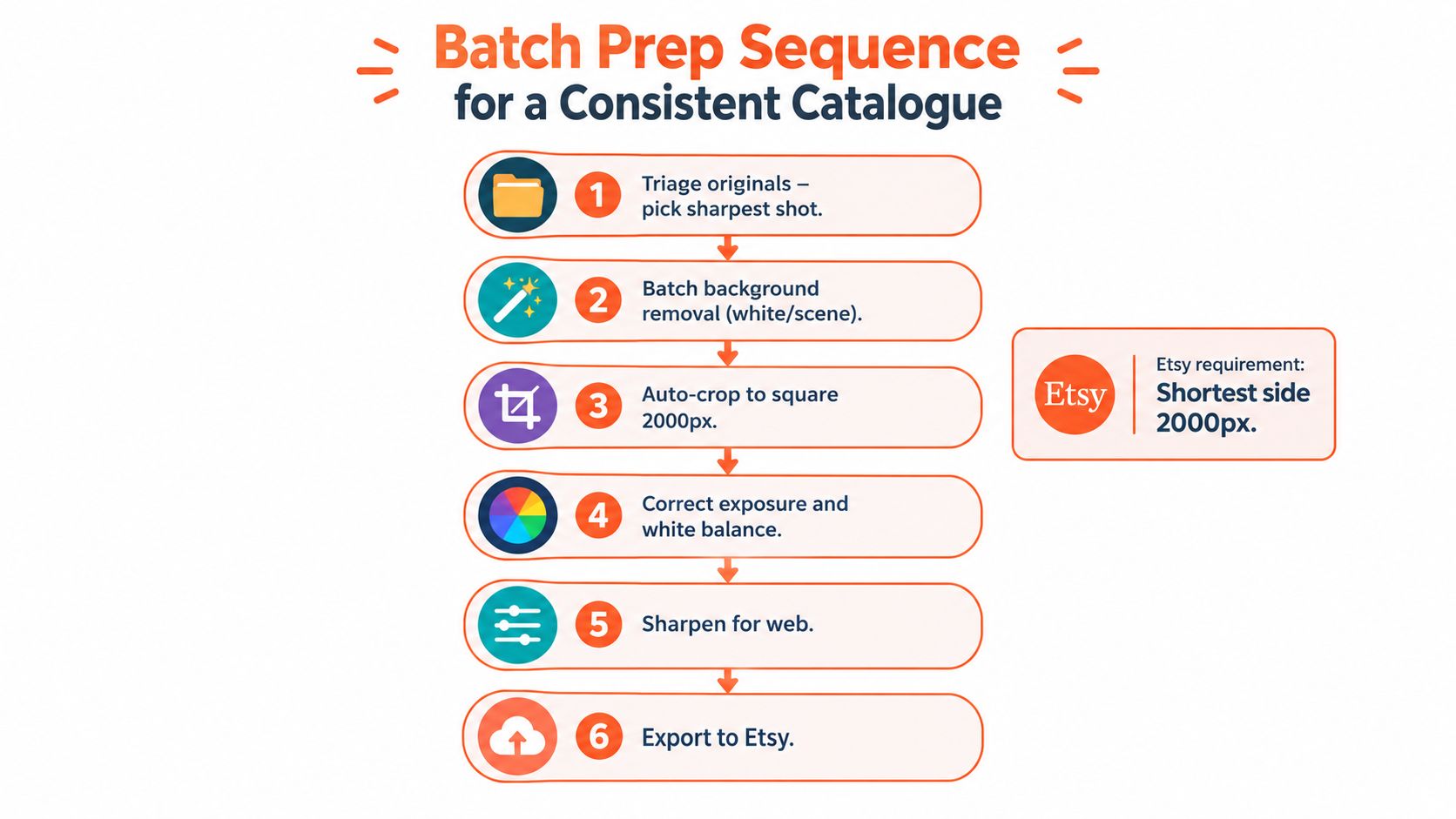 Batch Prep Sequence
for a Consistent Catalogue

1 Triage originals – pick sharpest shot.

2 Batch background removal (white/scene).

3 Auto-crop to square 2000px.

4 Correct exposure and white balance.

5 Sharpen for web.

6 Export to Etsy.

Etsy

Etsy requirement:
Shortest side 2000px.